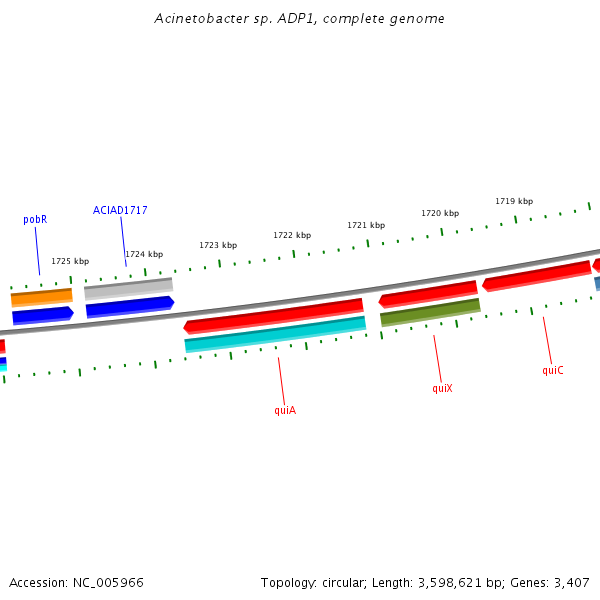 Acinetobacter sp. ADP1, complete genome

pobR
ACIAD1717
1725 kbp
1724 kbp
1723 kbp
1722 kbp
1721 kbp
1720 kbp
1719 kbp

quiA
quiX
quiC

Accession: NC_005966
Topology: circular; Length: 3,598,621 bp; Genes: 3,407